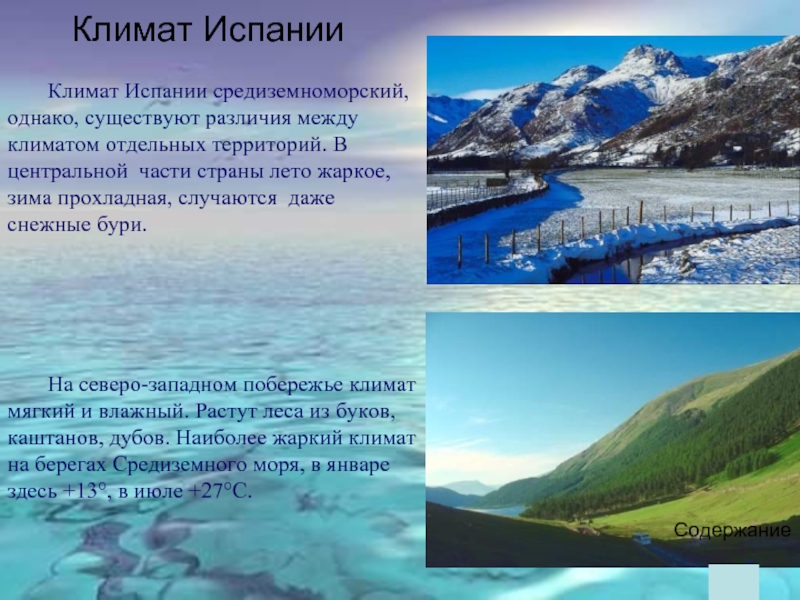 Климат Испании

Климат Испании средиземноморский, однако, существуют различия между климатом отдельных территорий. В центральной части страны лето жаркое, зима прохладная, случаются даже снежные бури.

На северо-западном побережье климат мягкий и влажный. Растут леса из буков, каштанов, дубов. Наиболее жаркий климат на берегах Средиземного моря, в январе здесь +13°, в июле +27°С.

Содержание